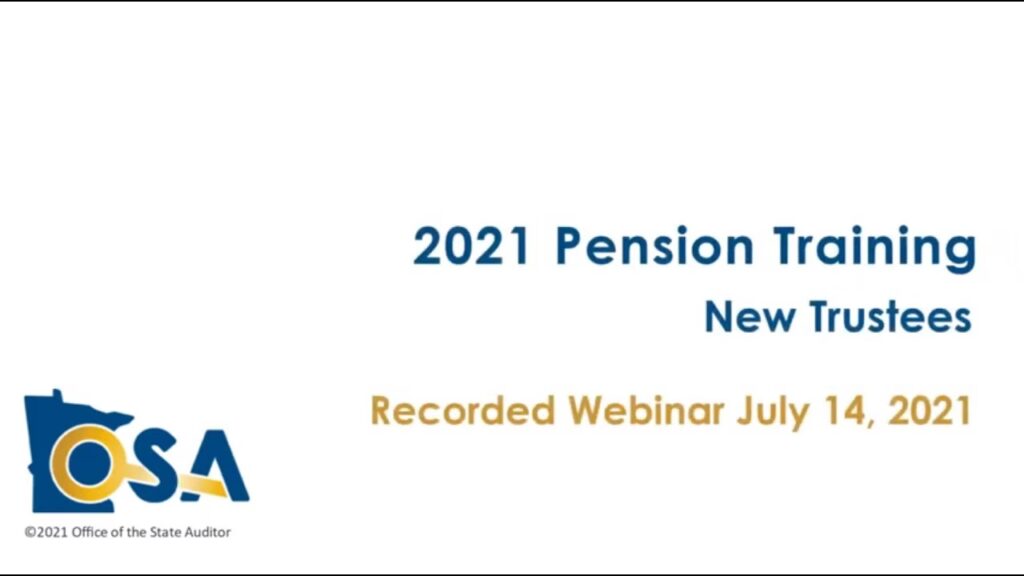 2021 Pension Training
New Trustees

Recorded Webinar July 14, 2021

OSA

©2021 Office of the State Auditor